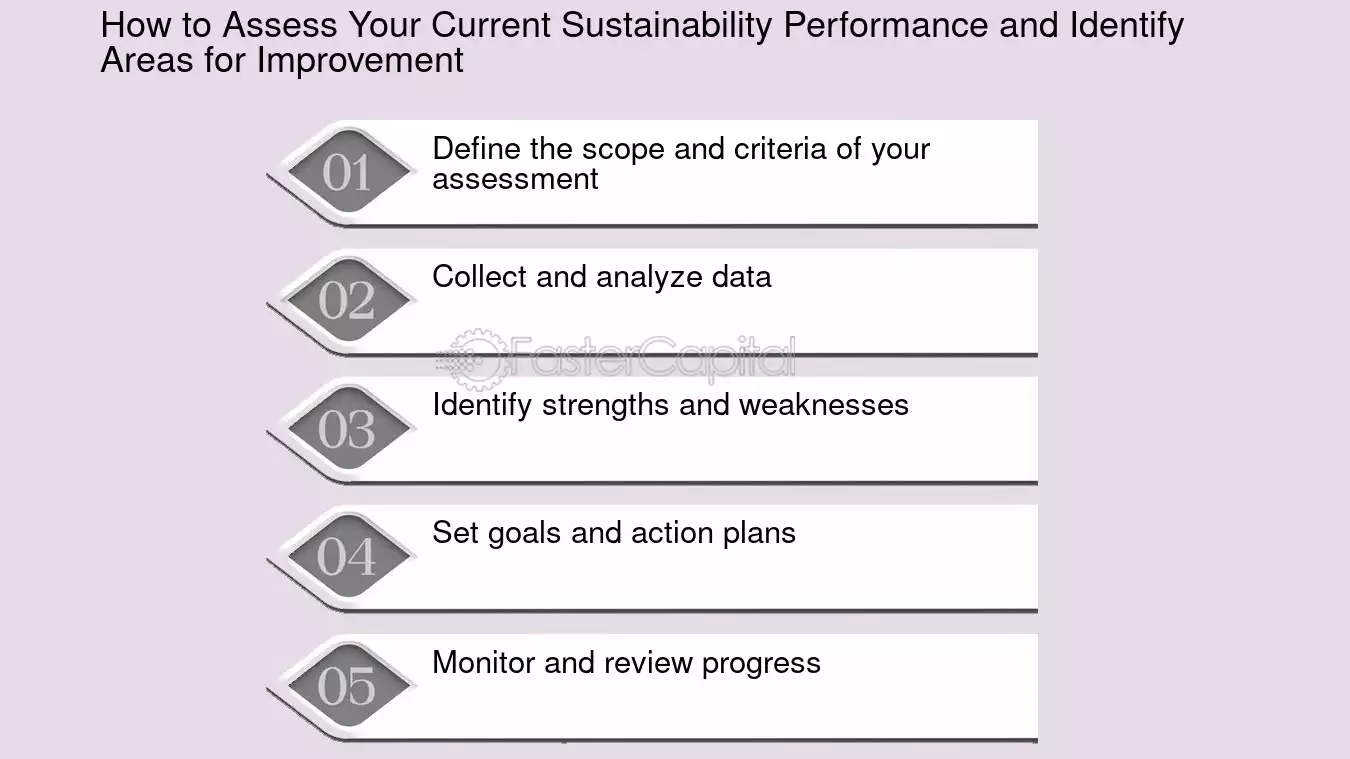 How to Assess Your Current Sustainability Performance and Identify Areas for Improvement

01 Define the scope and criteria of your assessment

02 Collect and analyze data

FasterCapital

03 Identify strengths and weaknesses

04 Set goals and action plans

05 Monitor and review progress